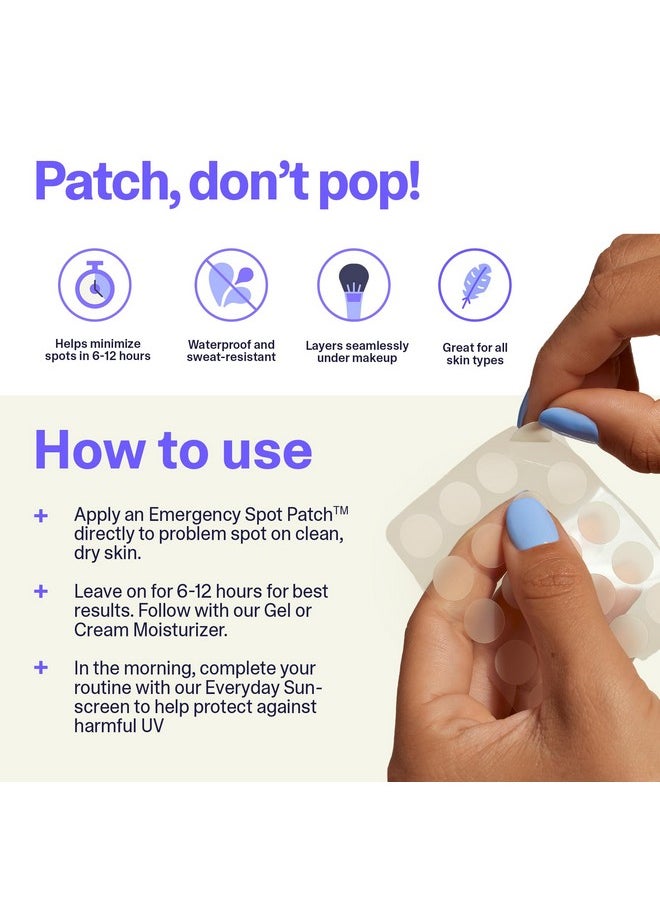 Patch, don't pop!

Helps minimize spots in 6-12 hours

Waterproof and sweat-resistant

Layers seamlessly under makeup

Great for all skin types

How to use

+ Apply an Emergency Spot Patch™ directly to problem spot on clean, dry skin.

+ Leave on for 6-12 hours for best results. Follow with our Gel or Cream Moisturizer.

+ In the morning, complete your routine with our Everyday Sunscreen to help protect against harmful UV